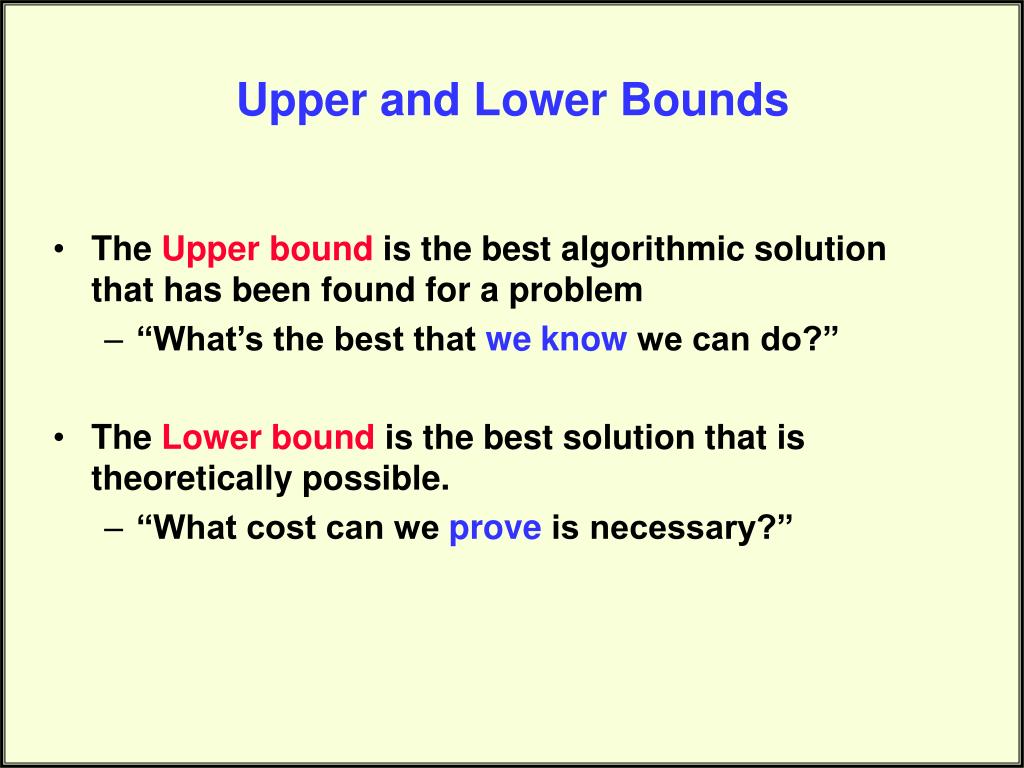 Upper and Lower Bounds

• The Upper bound is the best algorithmic solution that has been found for a problem
– “What’s the best that we know we can do?”

• The Lower bound is the best solution that is theoretically possible.
– “What cost can we prove is necessary?”